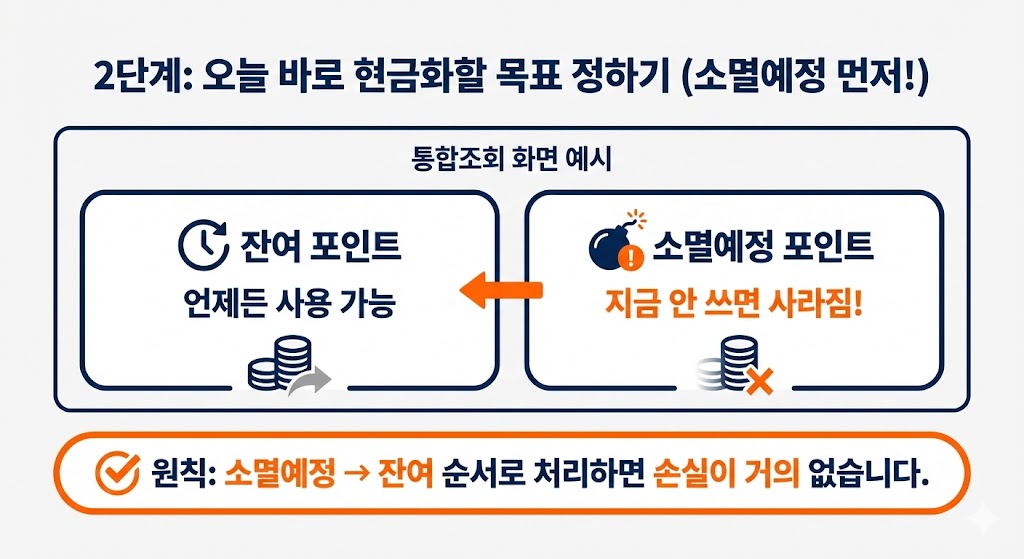 2단계: 오늘 바로 현금화할 목표 정하기 (소멸예정 먼저!)

통합조회 화면 예시

잔여 포인트
언제든 사용 가능

소멸예정 포인트
지금 안 쓰면 사라짐!

원칙: 소멸예정 → 잔여 순서로 처리하면 손실이 거의 없습니다.